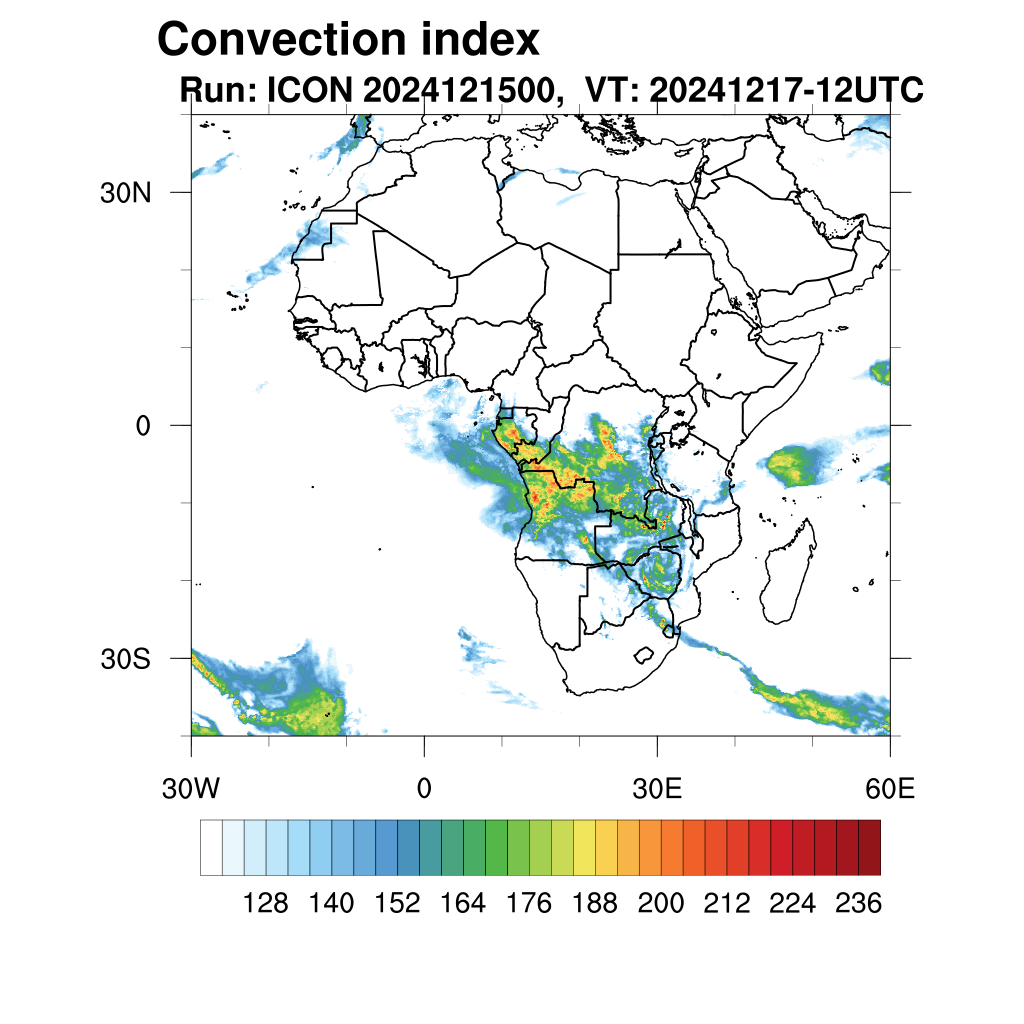 Convection index
Run: ICON 2024121500, VT: 20241217-12UTC

30N
0
30S

30W
0
30E
60E

128 140 152 164 176 188 200 212 224 236